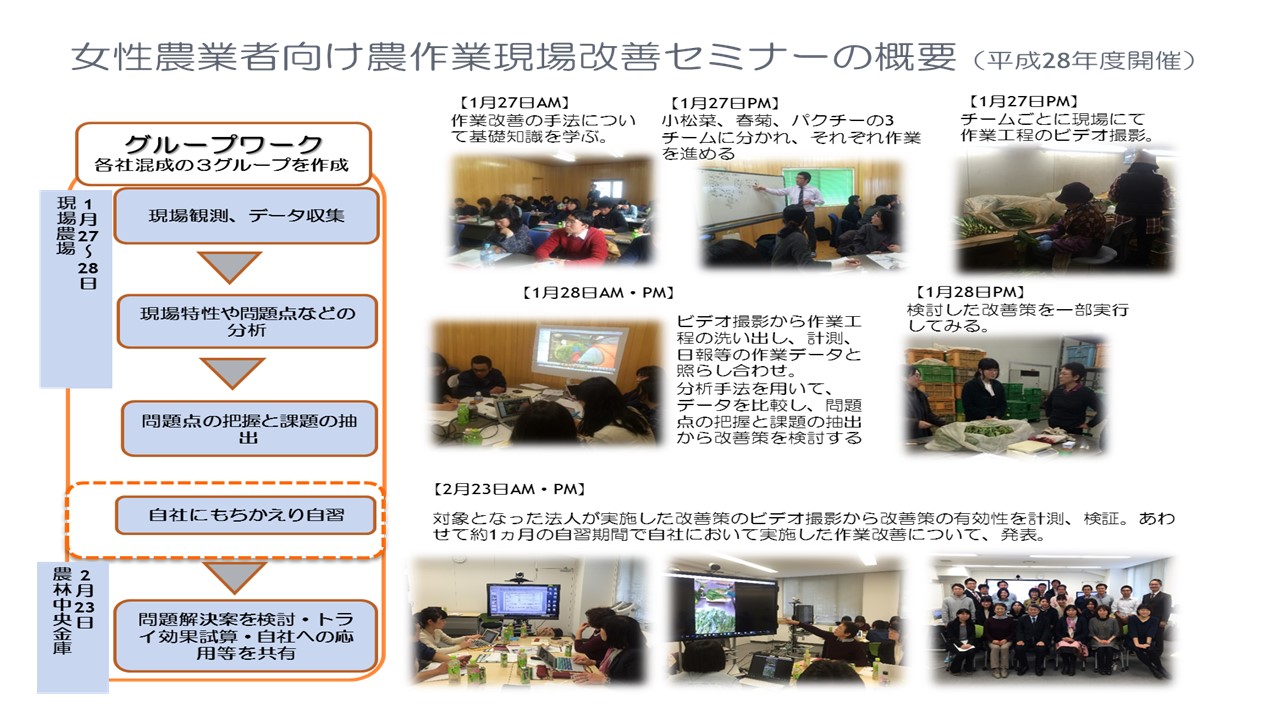 女性農業者向け農作業現場改善セミナーの概要（平成28年度開催）

グループワーク
各社混成の３グループを作成

現場農場
1月27～28日

現場観測、データ収集

現場特性や問題点などの分析

問題点の把握と課題の抽出

自社にもちかえり自習

農林中央金庫
2月23日

問題解決案を検討・トライ効果試算・自社への応用等を共有

【1月27日AM】
作業改善の手法について基礎知識を学ぶ。

【1月27日PM】
小松菜、春菊、パクチーの3チームに分かれ、それぞれ作業を進める

【1月27日PM】
チームごとに現場にて作業工程のビデオ撮影。

【1月28日AM・PM】

ビデオ撮影から作業工程の洗い出し、計測、日報等の作業データと照らし合わせ。
分析手法を用いて、データを比較し、問題点の把握と課題の抽出から改善策を検討する

【1月28日PM】
検討した改善策を一部実行してみる。

【2月23日AM・PM】

対象となった法人が実施した改善策のビデオ撮影から改善策の有効性を計測、検証。あわせて約1ヵ月の自習期間で自社において実施した作業改善について、発表。